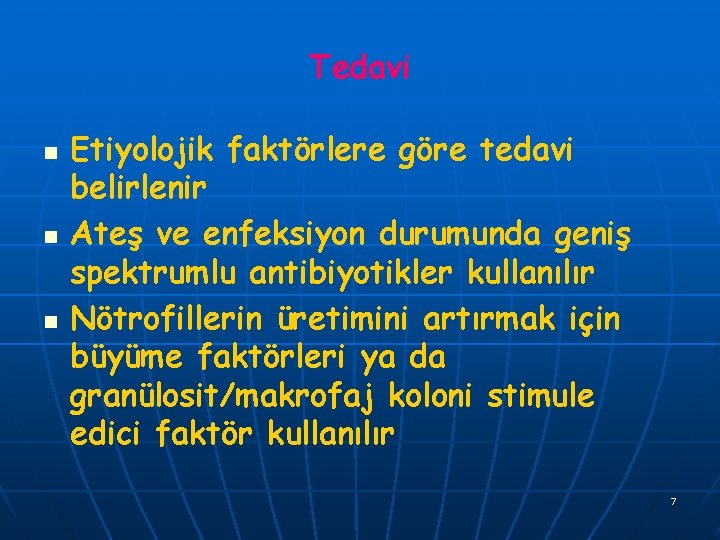 Tedavi

- Etiyolojik faktörlere göre tedavi belirlenir
- Ateş ve enfeksiyon durumunda geniş spektrumlu antibiyotikler kullanılır
- Nötrofillerin üretimini artırmak için büyüme faktörleri ya da granülosit/makrofaj koloni stimule edici faktör kullanılır

7